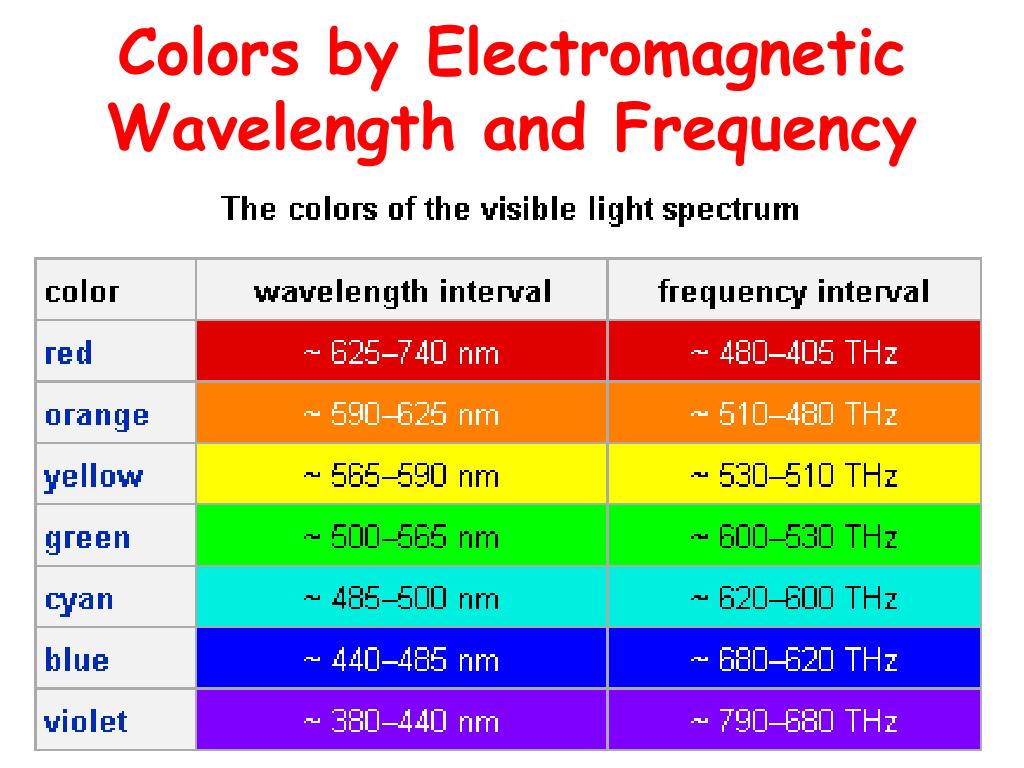 Colors by Electromagnetic Wavelength and Frequency

The colors of the visible light spectrum

| color | wavelength interval | frequency interval |
|---|---|---|
| red | ~ 625–740 nm | ~ 480–405 THz |
| orange | ~ 590–625 nm | ~ 510–480 THz |
| yellow | ~ 565–590 nm | ~ 530–510 THz |
| green | ~ 500–565 nm | ~ 600–530 THz |
| cyan | ~ 485–500 nm | ~ 620–600 THz |
| blue | ~ 440–485 nm | ~ 680–620 THz |
| violet | ~ 380–440 nm | ~ 790–680 THz |